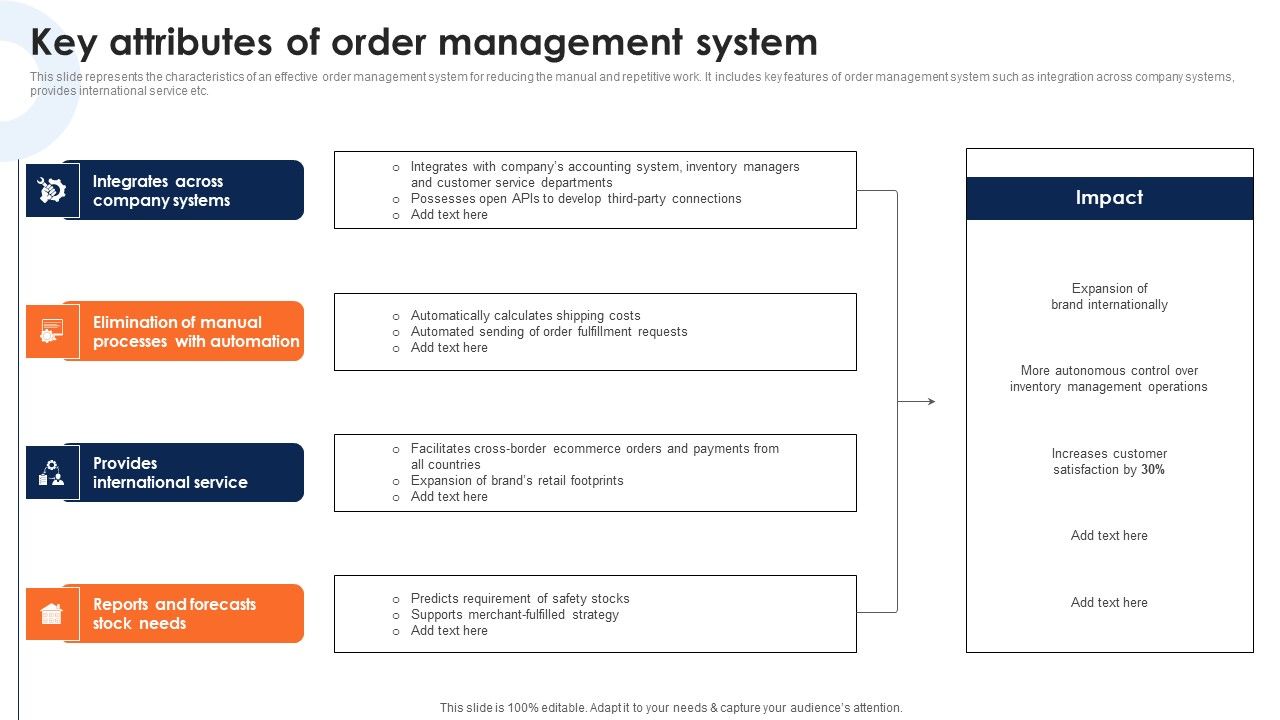 Key attributes of order management system

This slide represents the characteristics of an effective order management system for reducing the manual and repetitive work. It includes key features of order management system such as integration across company systems, provides international service etc.

Integrates across company systems

o Integrates with company's accounting system, inventory managers and customer service departments
o Possesses open APIs to develop third-party connections
o Add text here

Elimination of manual processes with automation

o Automatically calculates shipping costs
o Automated sending of order fulfillment requests
o Add text here

Provides international service

o Facilitates cross-border ecommerce orders and payments from all countries
o Expansion of brand's retail footprints
o Add text here

Reports and forecasts stock needs

o Predicts requirement of safety stocks
o Supports merchant-fulfilled strategy
o Add text here

Impact

Expansion of brand internationally

More autonomous control over inventory management operations

Increases customer satisfaction by 30%

Add text here

Add text here

This slide is 100% editable. Adapt it to your needs & capture your audience's attention.